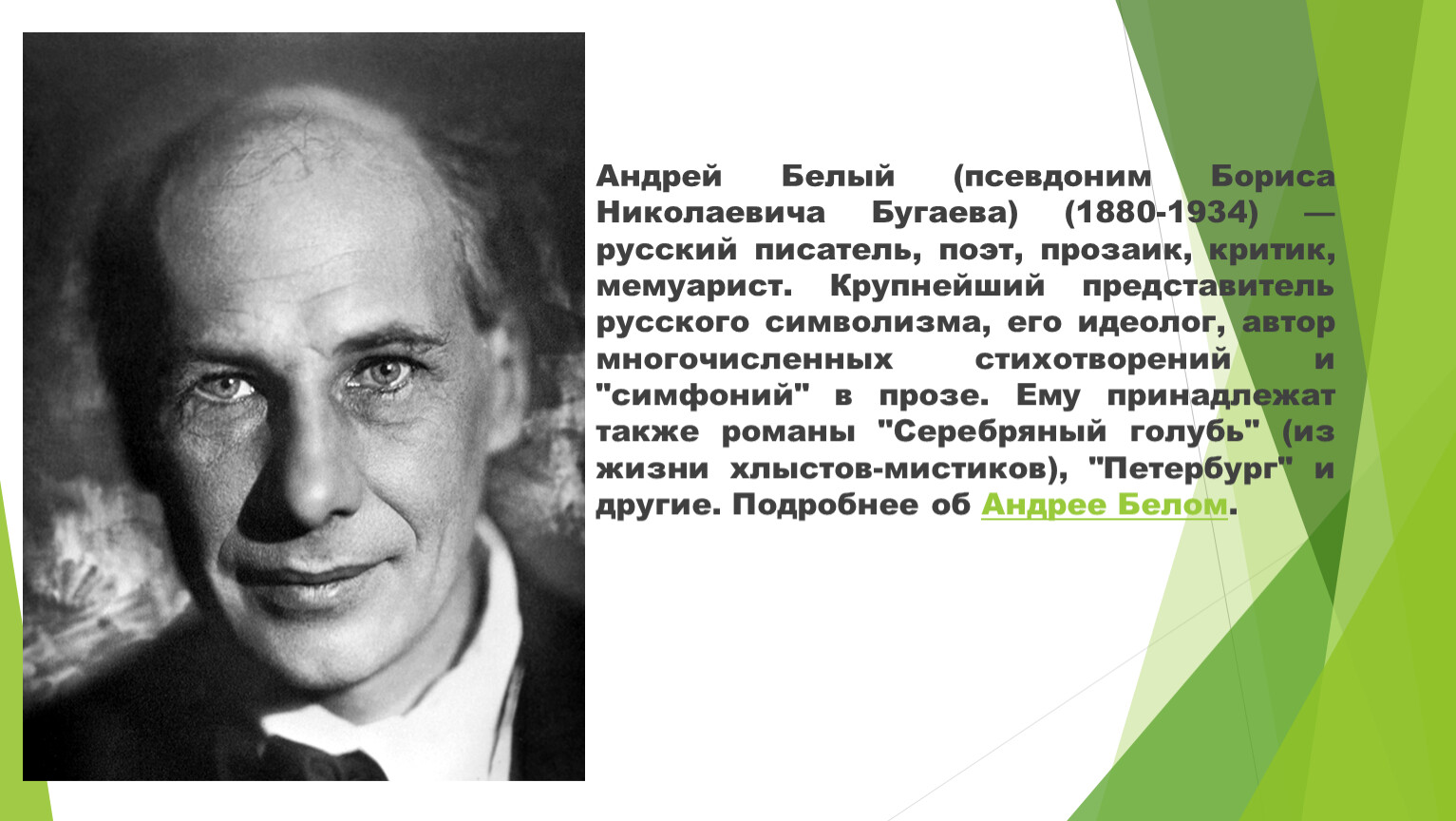 Андрей Белый (псевдоним Бориса Николаевича Бугаева) (1880-1934) — русский писатель, поэт, прозаик, критик, мемуарист. Крупнейший представитель русского символизма, его идеолог, автор многочисленных стихотворений и "симфоний" в прозе. Ему принадлежат также романы "Серебряный голубь" (из жизни хлыстов-мистиков), "Петербург" и другие. Подробнее об Андрее Белом.